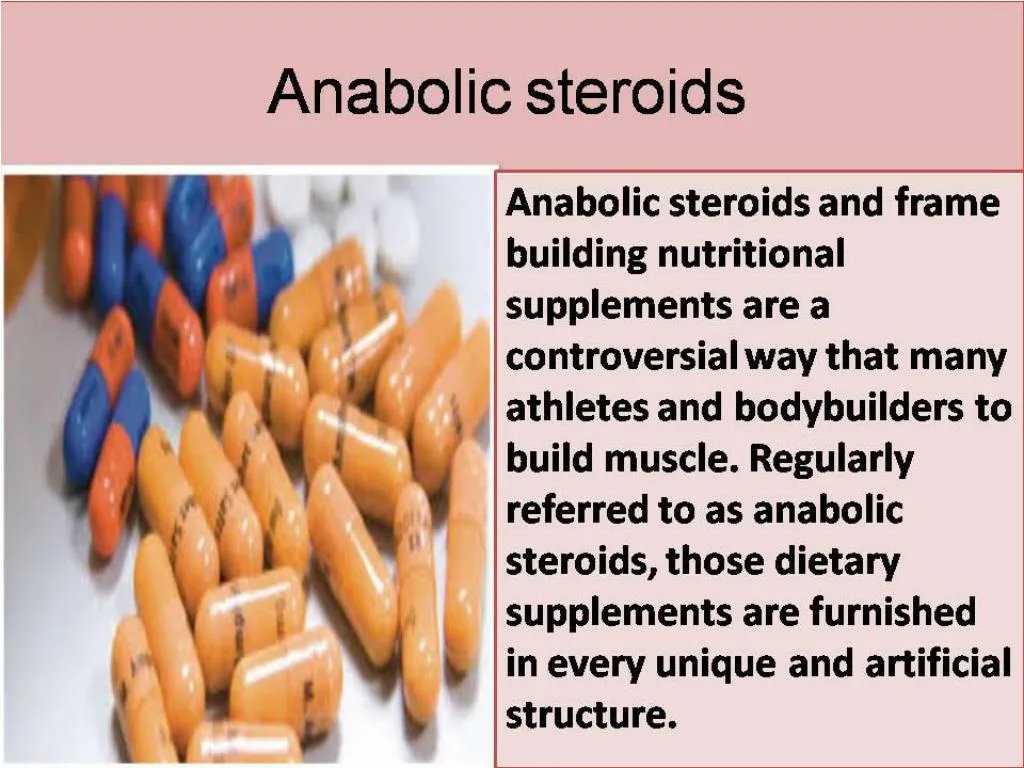 Anabolic steroids

Anabolic steroids and frame building nutritional supplements are a controversial way that many athletes and bodybuilders to build muscle. Regularly referred to as anabolic steroids, those dietary supplements are furnished in every unique and artificial structure.